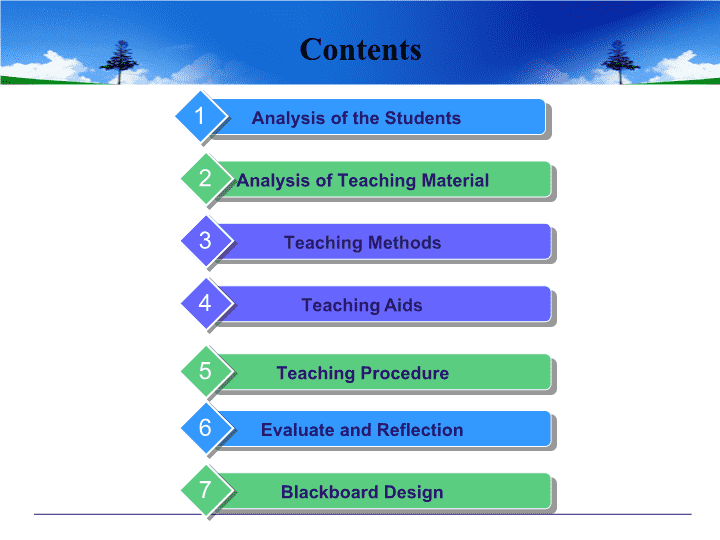 Contents

1 Analysis of the Students

2 Analysis of Teaching Material

3 Teaching Methods

4 Teaching Aids

5 Teaching Procedure

6 Evaluate and Reflection

7 Blackboard Design